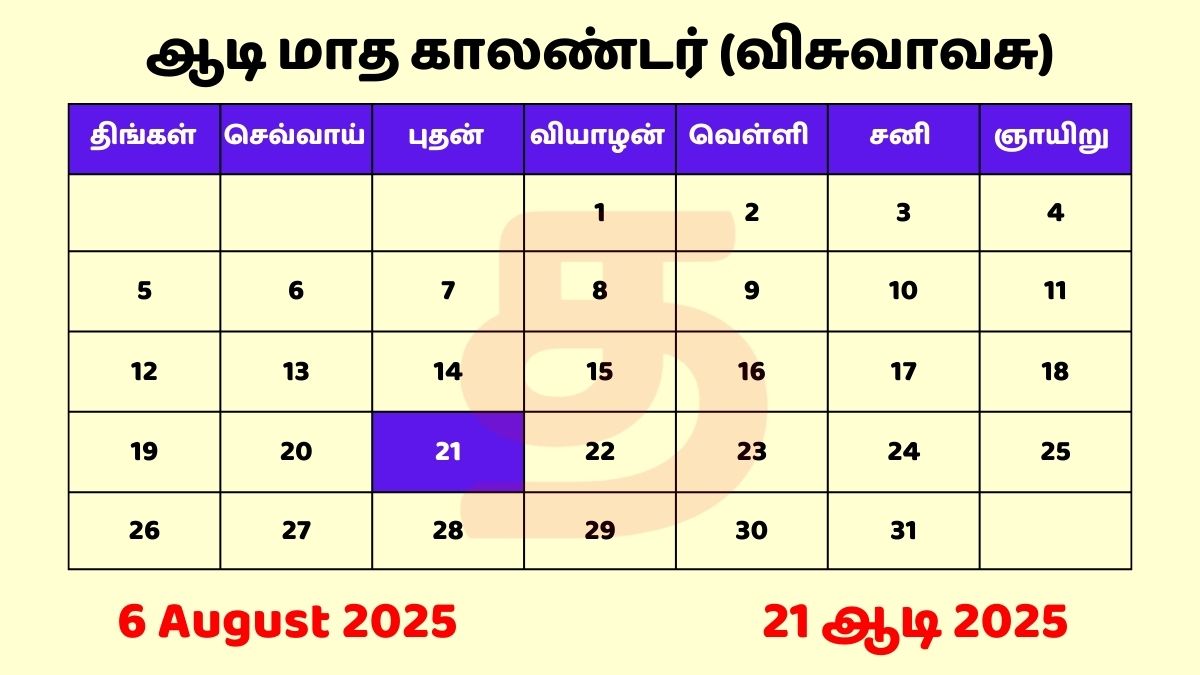 ஆடி மாத காலண்டர் (விசுவாவசு)

| திங்கள் | செவ்வாய் | புதன் | வியாழன் | வெள்ளி | சனி | ஞாயிறு |
|---|---|---|---|---|---|---|
| | | | 1 | 2 | 3 | 4 |
| 5 | 6 | 7 | 8 | 9 | 10 | 11 |
| 12 | 13 | 14 | 15 | 16 | 17 | 18 |
| 19 | 20 | 21 | 22 | 23 | 24 | 25 |
| 26 | 27 | 28 | 29 | 30 | 31 | |

6 August 2025

21 ஆடி 2025